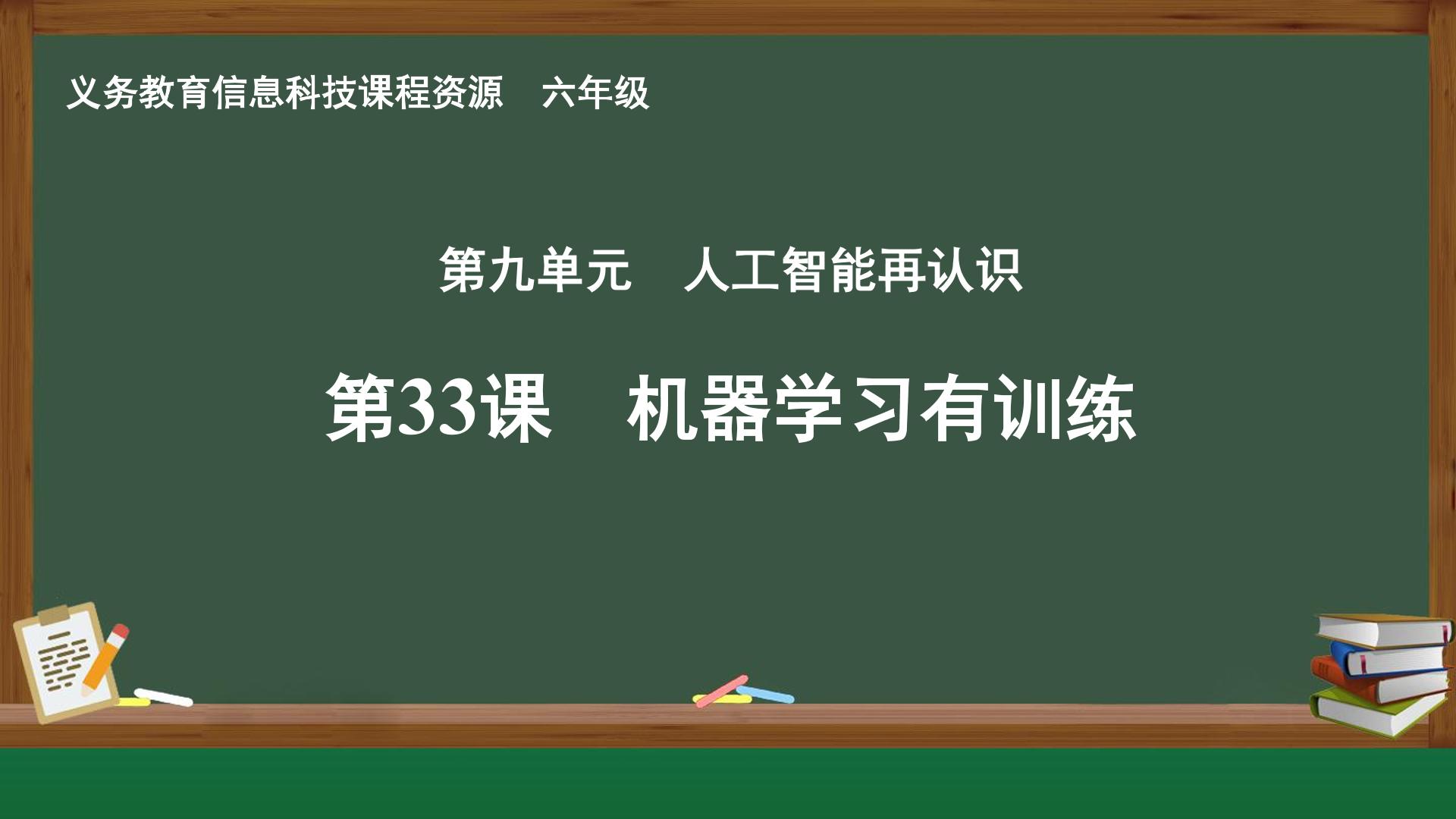 义务教育信息科技课程资源 六年级

第九单元 人工智能再认识

第33课 机器学习有训练